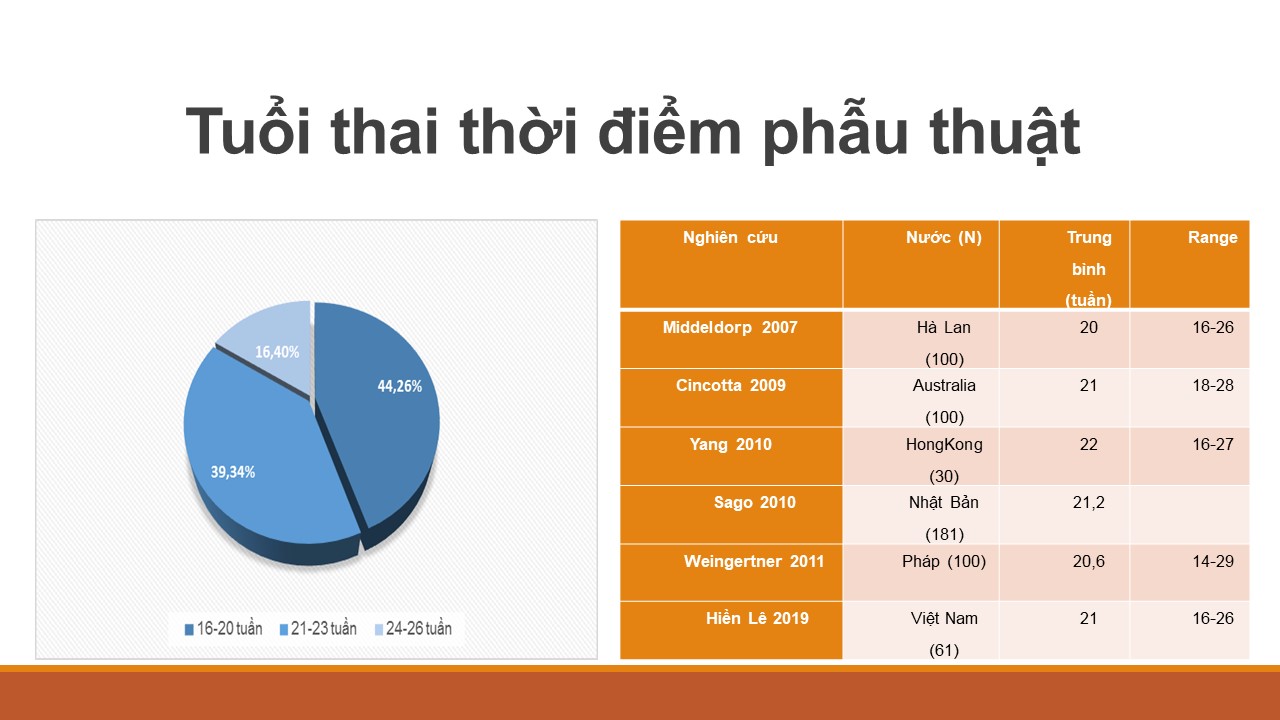 Tuổi thai thời điểm phẫu thuật

16,40%
44,26%
39,34%

16-20 tuần
21-23 tuần
24-26 tuần

| Nghiên cứu | Nước (N) | Trung bình (tuần) | Range |
|---|---|---|---|
| Middeldorp 2007 | Hà Lan (100) | 20 | 16-26 |
| Cincotta 2009 | Australia (100) | 21 | 18-28 |
| Yang 2010 | HongKong (30) | 22 | 16-27 |
| Sago 2010 | Nhật Bản (181) | 21,2 | |
| Weingertner 2011 | Pháp (100) | 20,6 | 14-29 |
| Hiền Lê 2019 | Việt Nam (61) | 21 | 16-26 |